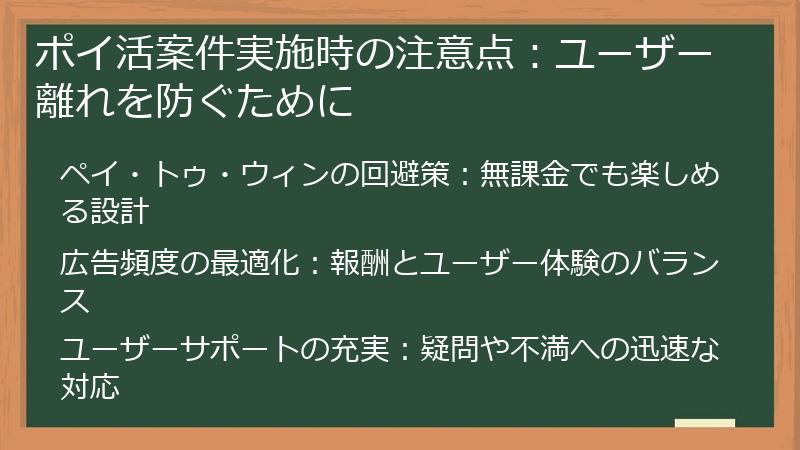 ポイ活案件実施時の注意点：ユーザー離れを防ぐために

ペイ・トゥ・ウィンの回避策：無課金でも楽しめる設計

広告頻度の最適化：報酬とユーザー体験のバランス

ユーザーサポートの充実：疑問や不満への迅速な対応